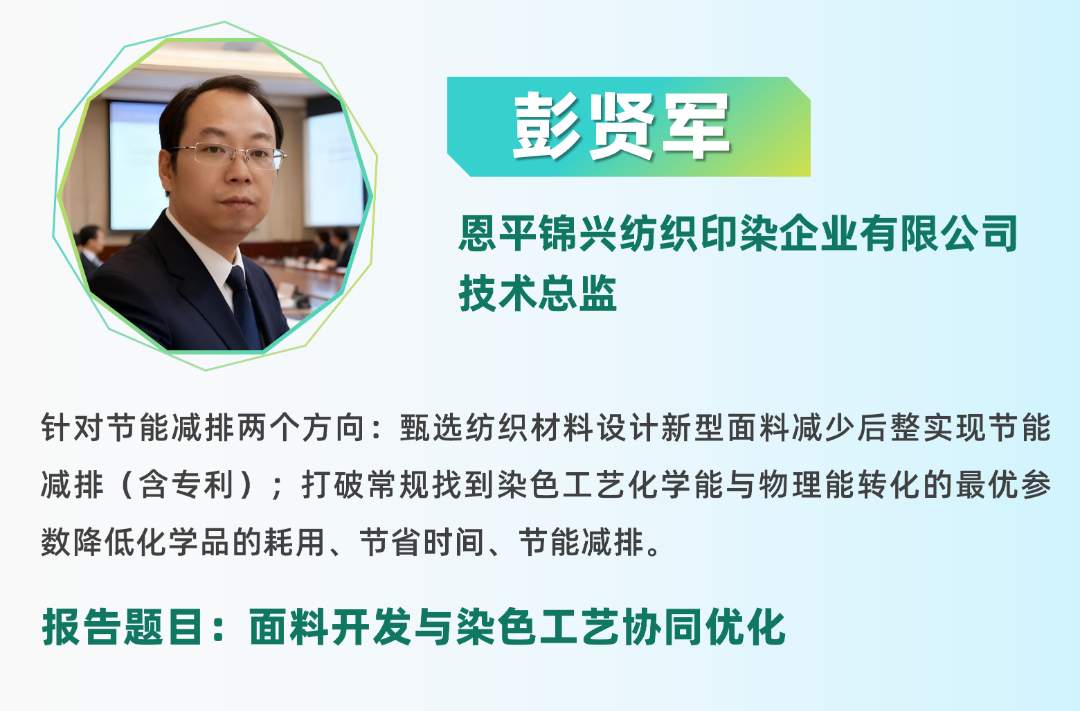 彭贤军

恩平锦兴纺织印染企业有限公司
技术总监

针对节能减排两个方向：甄选纺织材料设计新型面料减少后整实现节能减排（含专利）；打破常规找到染色工艺化学能与物理能转化的最优参数降低化学品的耗用、节省时间、节能减排。

报告题目：面料开发与染色工艺协同优化